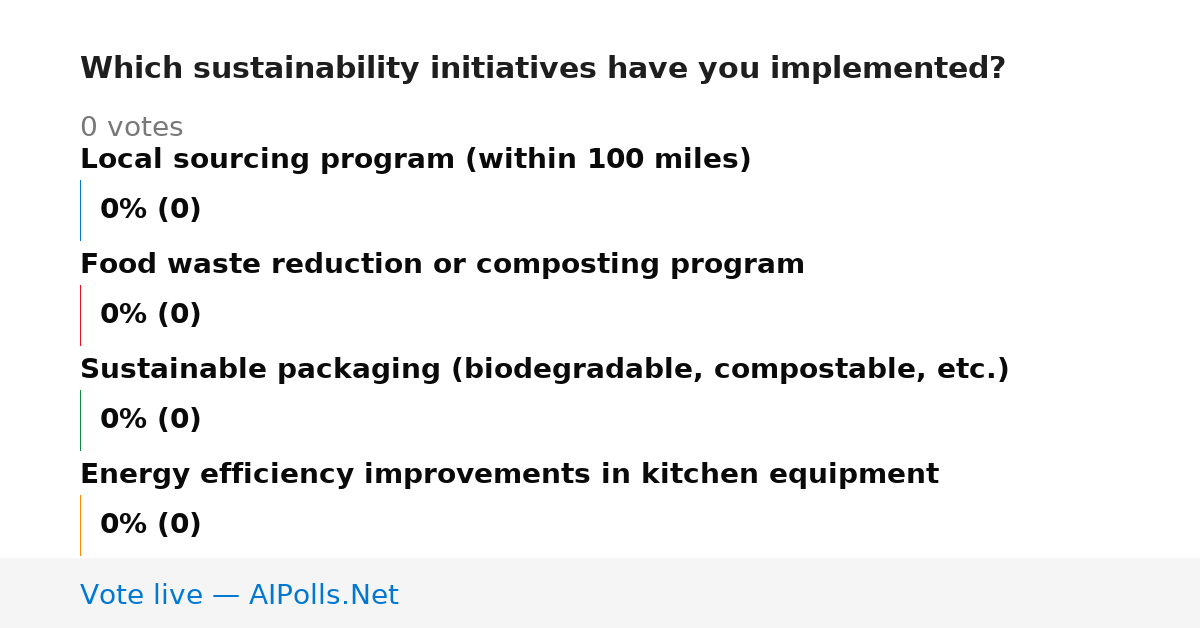 Which sustainability initiatives have you implemented?

0 votes

Local sourcing program (within 100 miles)

0% (0)

Food waste reduction or composting program

0% (0)

Sustainable packaging (biodegradable, compostable, etc.)

0% (0)

Energy efficiency improvements in kitchen equipment

0% (0)

Vote live — AIPolls.Net